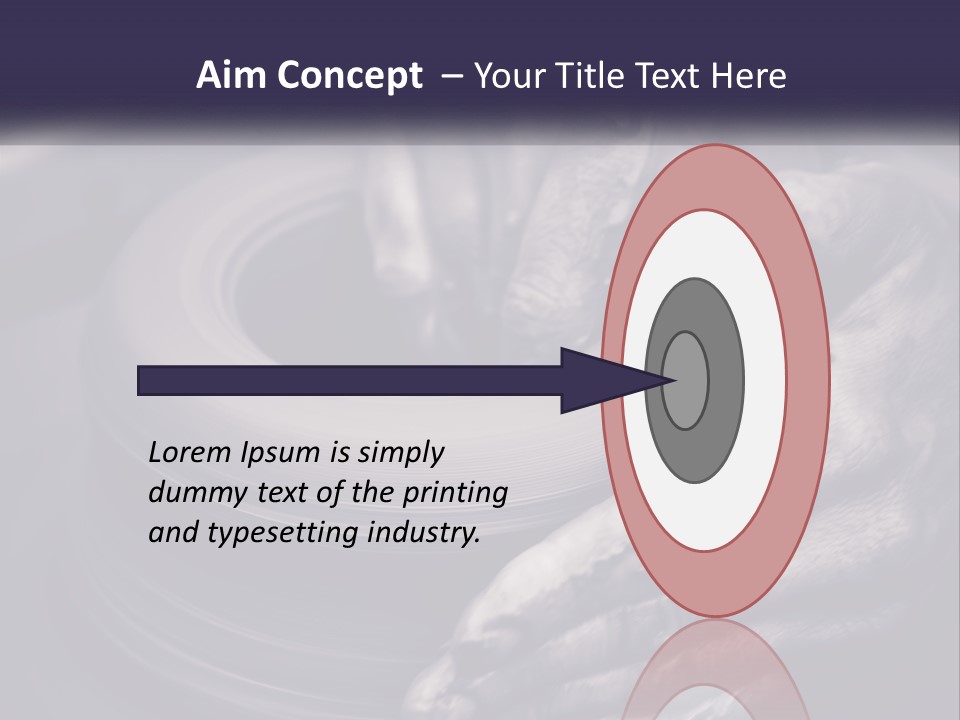 Aim Concept – Your Title Text Here

Lorem Ipsum is simply dummy text of the printing and typesetting industry.